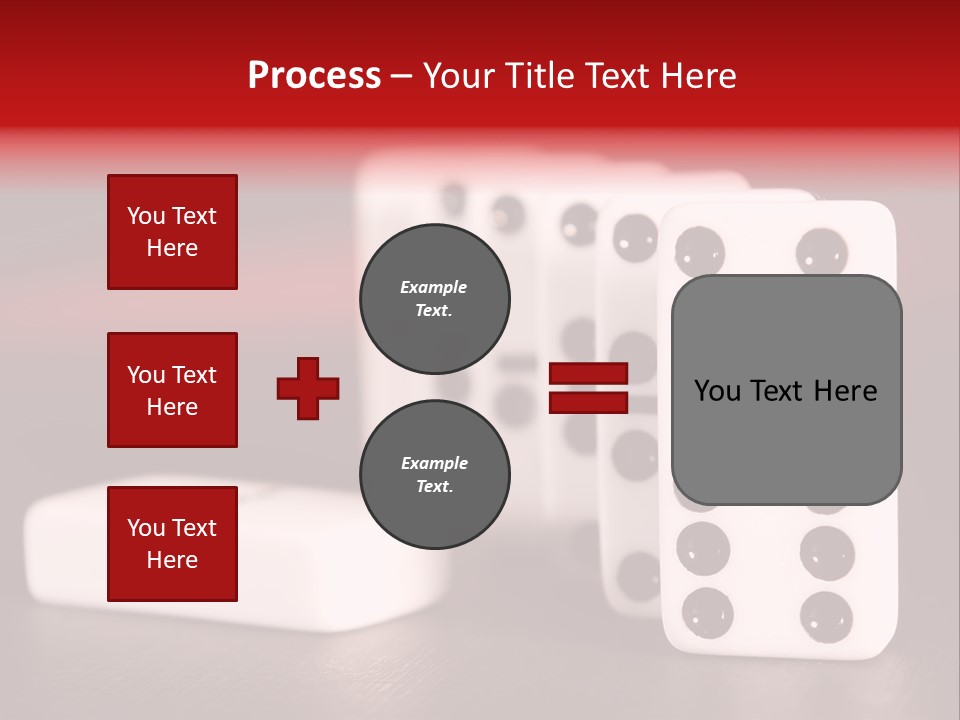 Process – Your Title Text Here

You Text Here

You Text Here

You Text Here

Example Text.

Example Text.

You Text Here